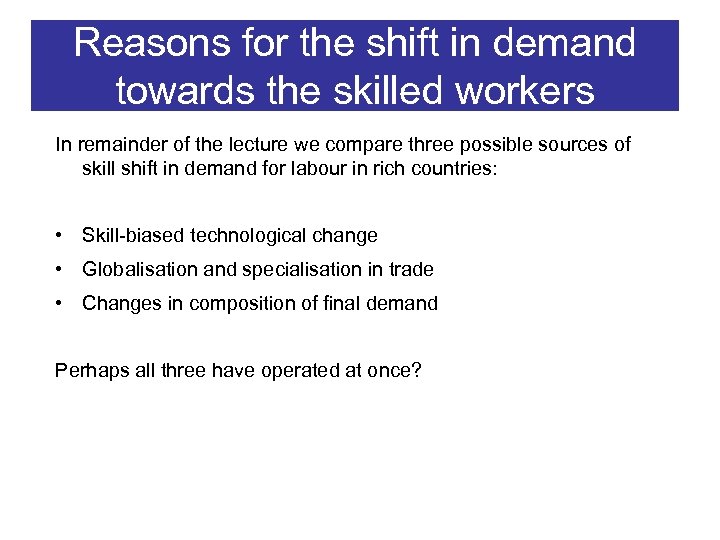 Reasons for the shift in demand towards the skilled workers

In remainder of the lecture we compare three possible sources of skill shift in demand for labour in rich countries:

• Skill-biased technological change
• Globalisation and specialisation in trade
• Changes in composition of final demand

Perhaps all three have operated at once?